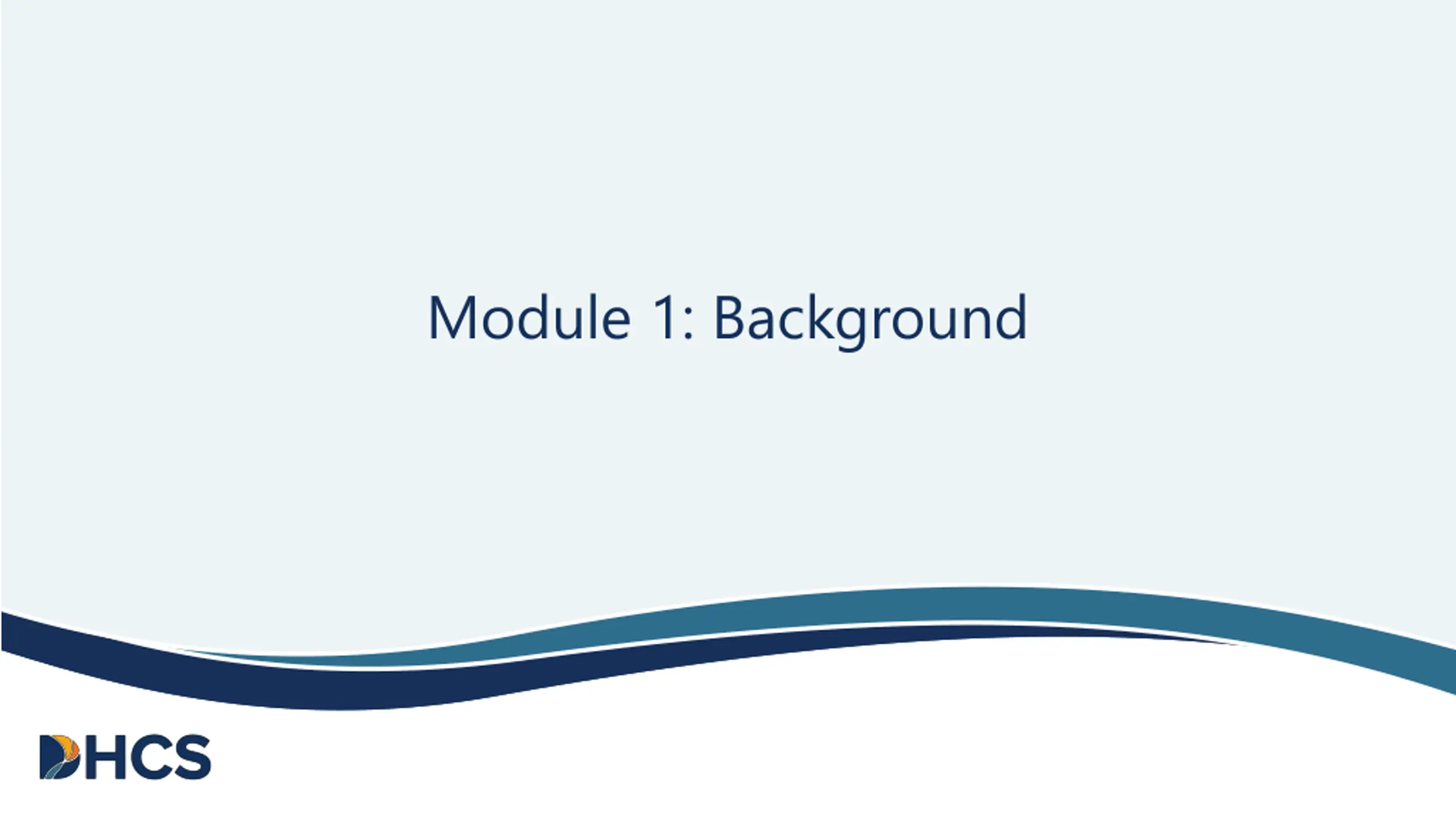 Module 1: Background

DHCS